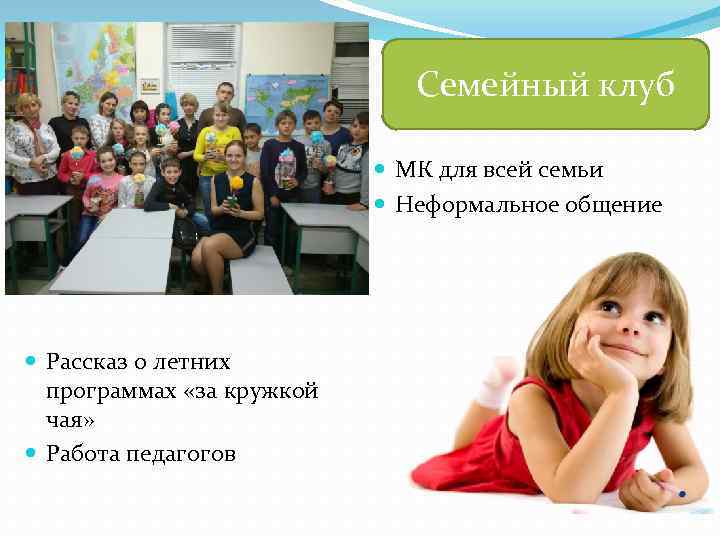 Семейный клуб

МК для всей семьи
Неформальное общение

Рассказ о летних программах «за кружкой чая»
Работа педагогов